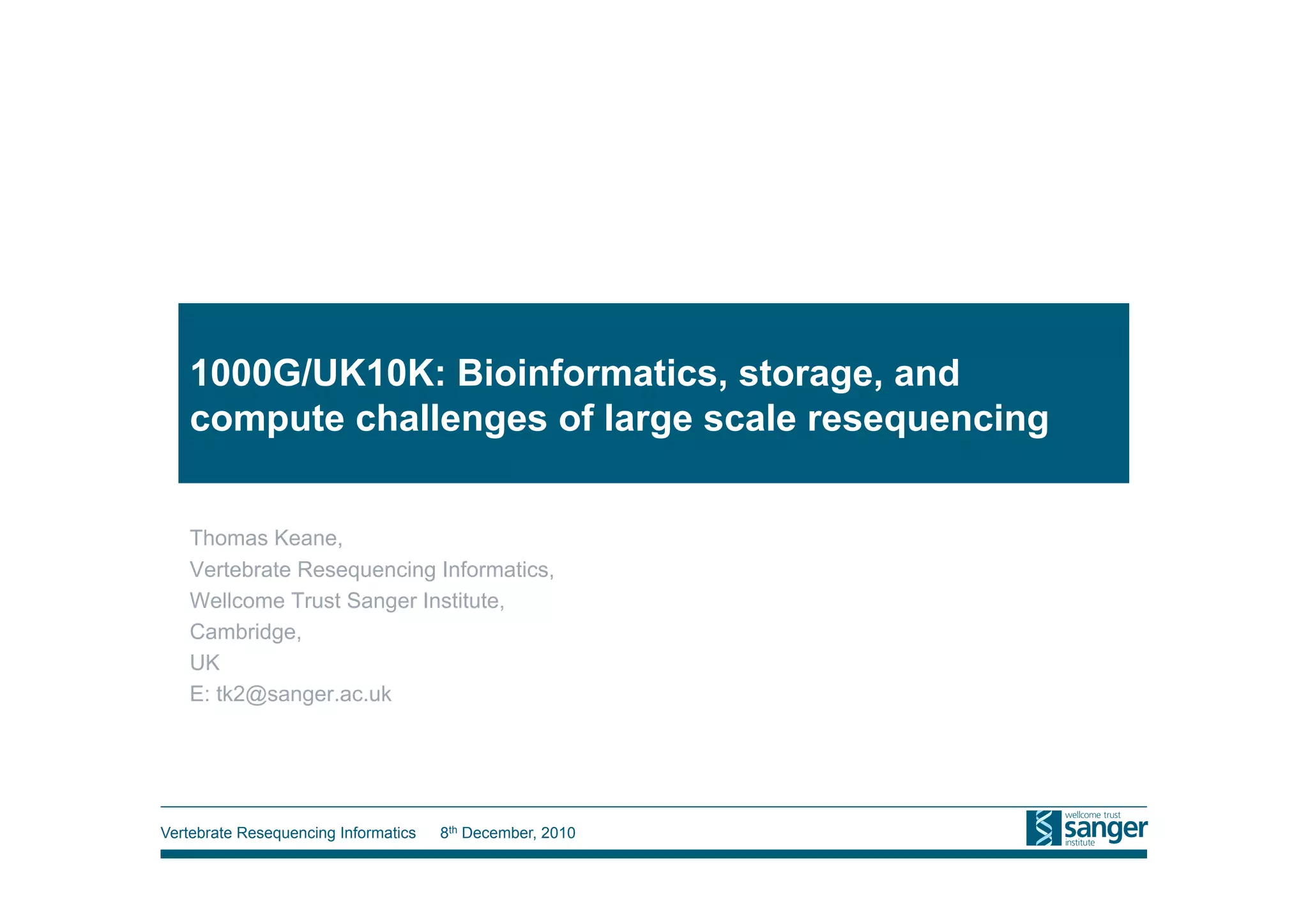 1000G/UK10K: Bioinformatics, storage, and compute challenges of large scale resequencing

Thomas Keane,
Vertebrate Resequencing Informatics,
Wellcome Trust Sanger Institute,
Cambridge,
UK
E: tk2@sanger.ac.uk

Vertebrate Resequencing Informatics 8$^{th}$ December, 2010

wellcome trust sanger institute